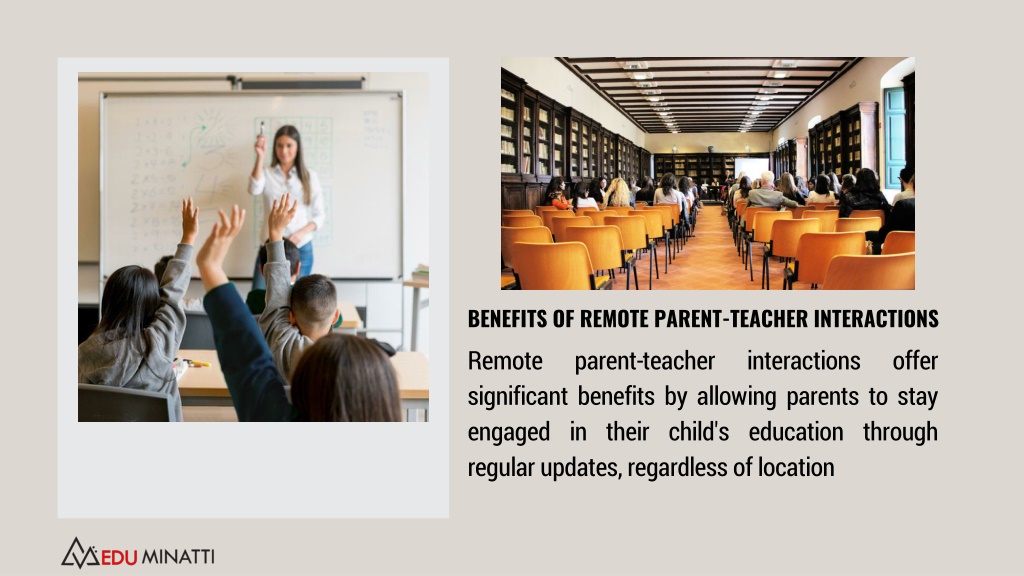 BENEFITS OF REMOTE PARENT-TEACHER INTERACTIONS

Remote parent-teacher interactions offer significant benefits by allowing parents to stay engaged in their child's education through regular updates, regardless of location

EDU MINATTI